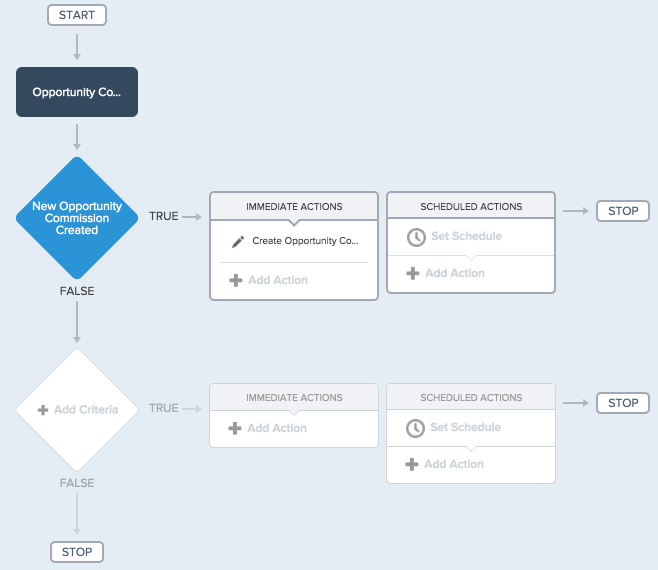 START

Opportunity Co...

New Opportunity Commission Created

TRUE

IMMEDIATE ACTIONS

Create Opportunity Co...

Add Action

SCHEDULED ACTIONS

Set Schedule

Add Action

STOP

FALSE

Add Criteria

TRUE

IMMEDIATE ACTIONS

Add Action

SCHEDULED ACTIONS

Set Schedule

Add Action

STOP

FALSE

STOP